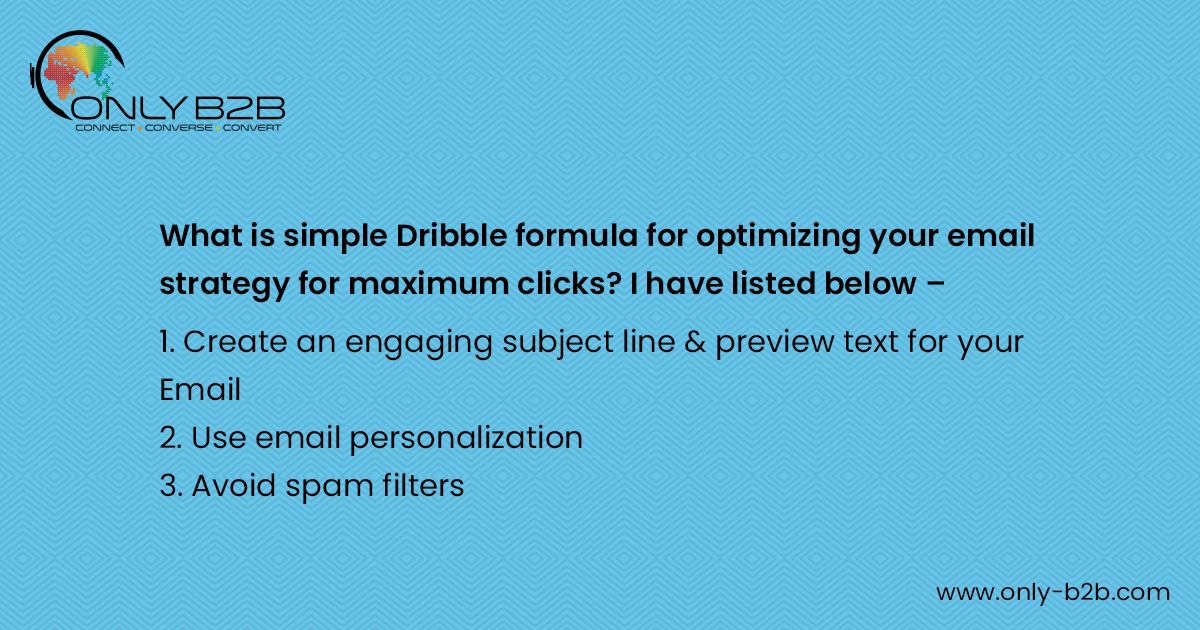 ONLY B2B
CONNECT • CONVERSE • CONVERT

What is simple Dribble formula for optimizing your email strategy for maximum clicks? I have listed below –

1. Create an engaging subject line & preview text for your Email
2. Use email personalization
3. Avoid spam filters

www.only-b2b.com